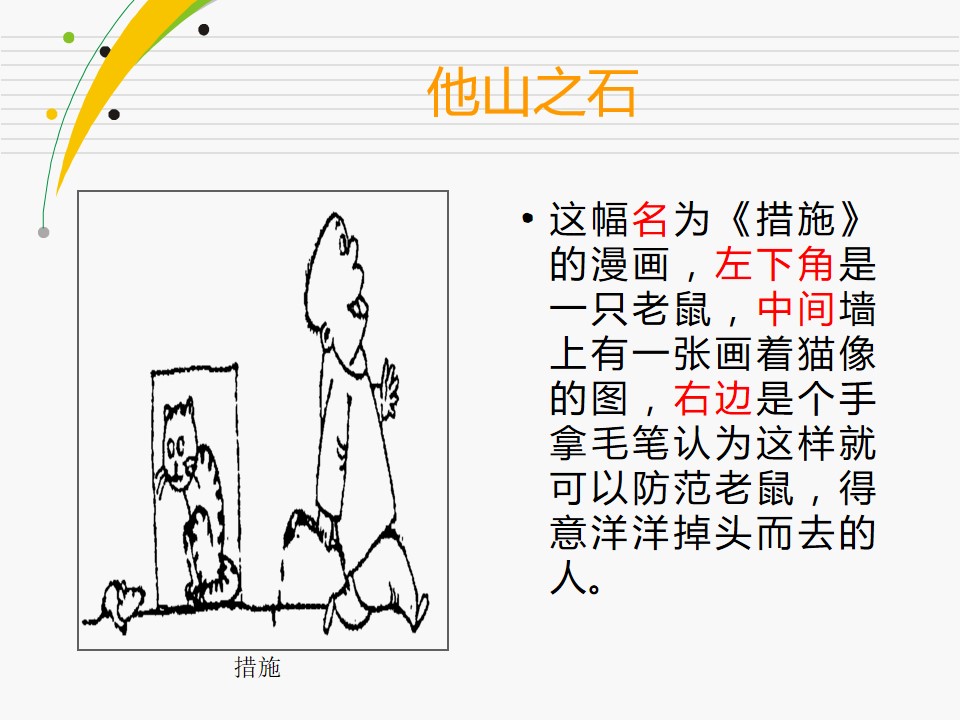 他山之石

措施

• 这幅名为《措施》的漫画，左下角是一只老鼠，中间墙上有一张画着猫像的图，右边是个手拿毛笔认为这样就可以防范老鼠，得意洋洋掉头而去的人。